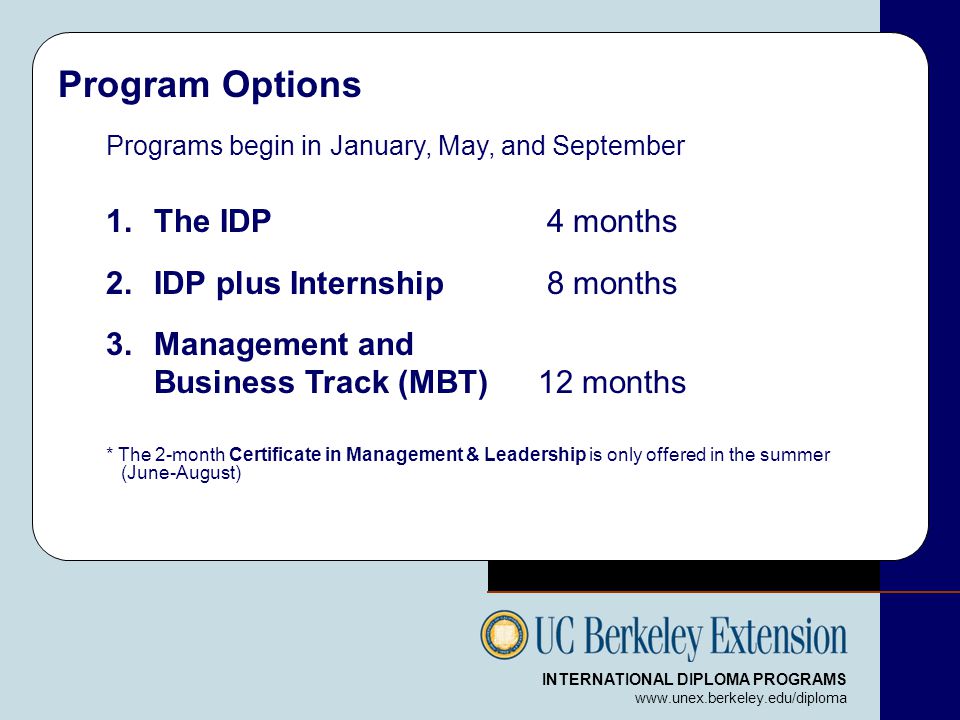 Program Options

Programs begin in January, May, and September

1. The IDP 4 months

2. IDP plus Internship 8 months

3. Management and Business Track (MBT) 12 months

* The 2-month Certificate in Management & Leadership is only offered in the summer (June-August)

UC Berkeley Extension

INTERNATIONAL DIPLOMA PROGRAMS
www.unex.berkeley.edu/diploma